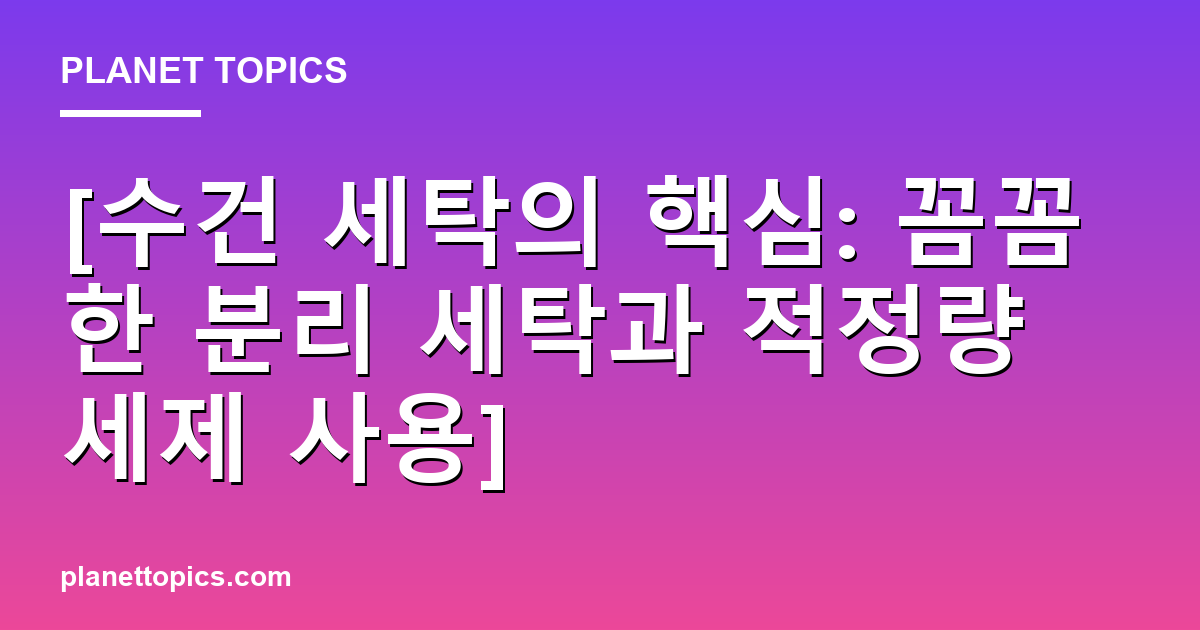 PLANET TOPICS

[수건 세탁의 핵심: 꼼꼼한 분리 세탁과 적정량 세제 사용]

planettopics.com